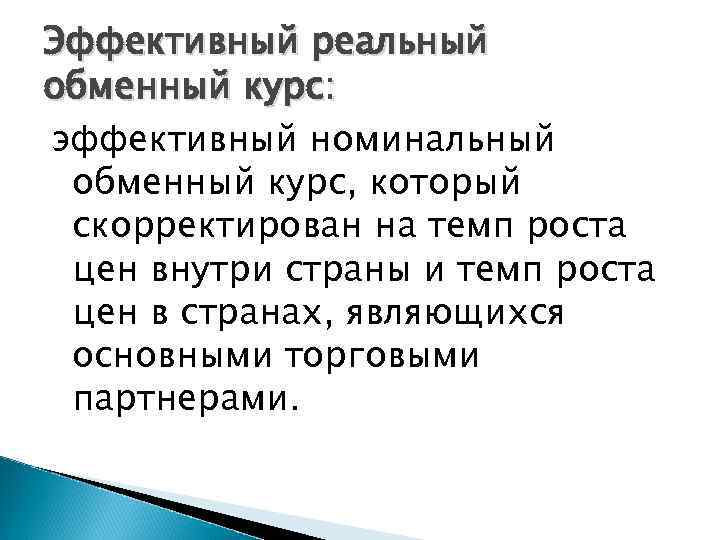 Эффективный реальный обменный курс:

эффективный номинальный обменный курс, который скорректирован на темп роста цен внутри страны и темп роста цен в странах, являющихся основными торговыми партнерами.